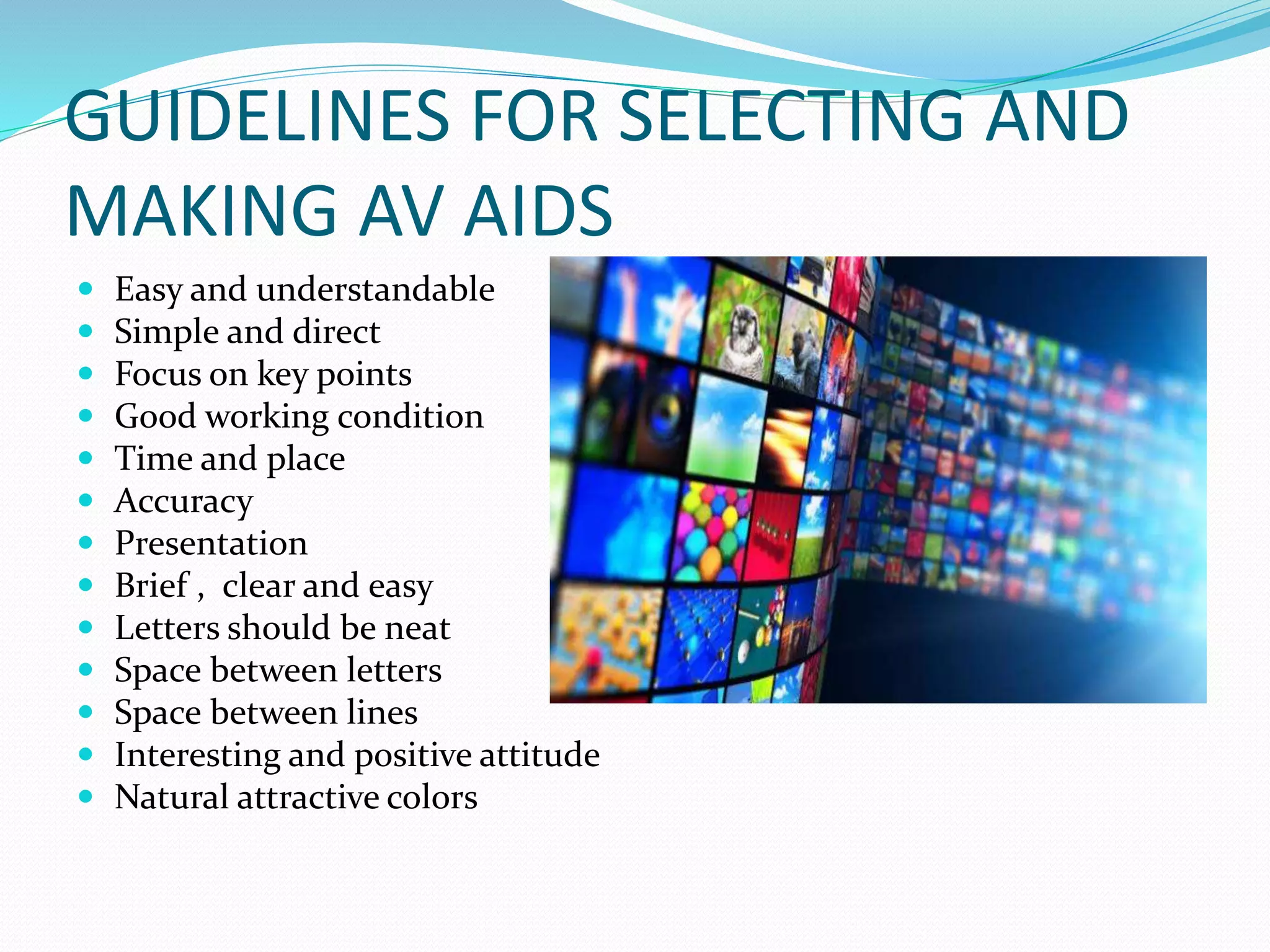 GUIDELINES FOR SELECTING AND MAKING AV AIDS

- Easy and understandable
- Simple and direct
- Focus on key points
- Good working condition
- Time and place
- Accuracy
- Presentation
- Brief , clear and easy
- Letters should be neat
- Space between letters
- Space between lines
- Interesting and positive attitude
- Natural attractive colors